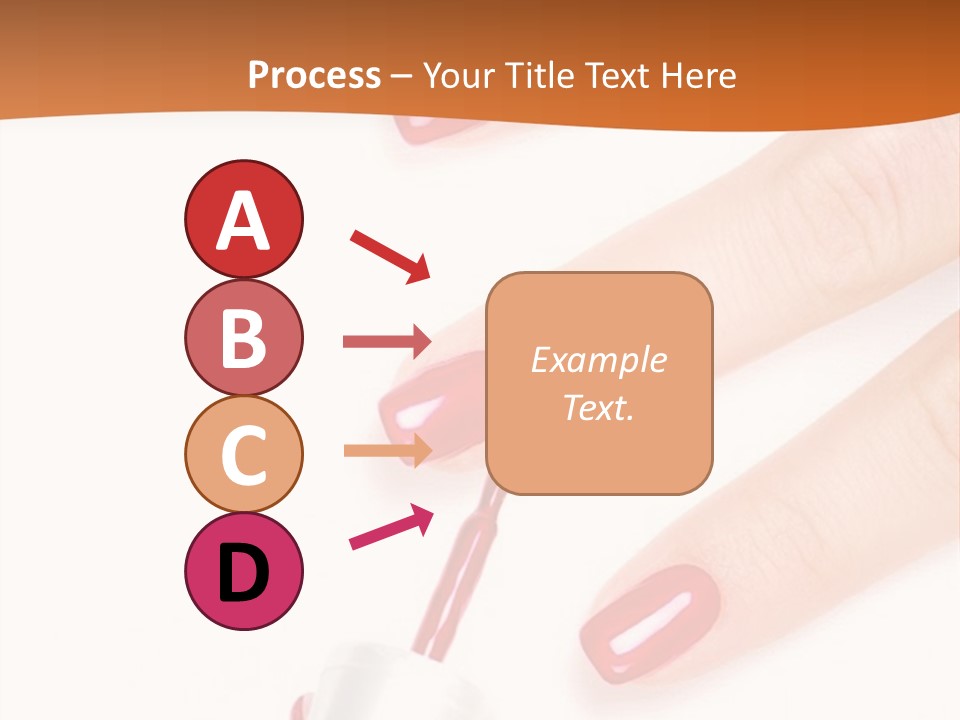 Process – Your Title Text Here

A

B

C

D

Example Text.